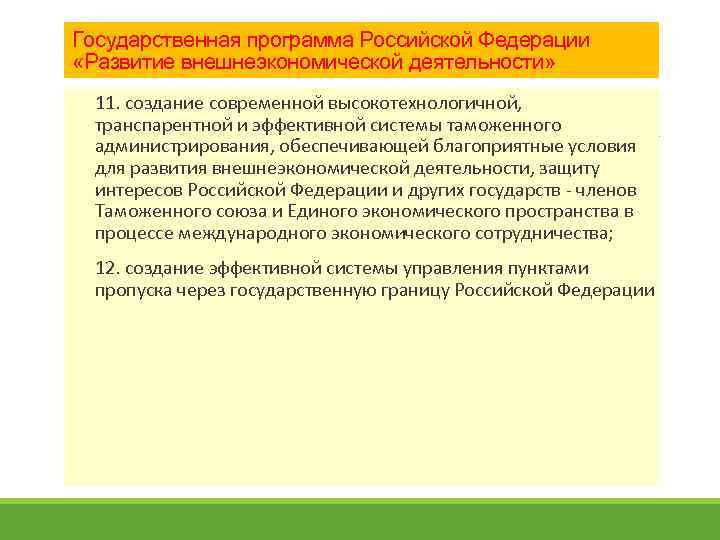 Государственная программа Российской Федерации «Развитие внешнеэкономической деятельности»

11. создание современной высокотехнологичной, транспарентной и эффективной системы таможенного администрирования, обеспечивающей благоприятные условия для развития внешнеэкономической деятельности, защиту интересов Российской Федерации и других государств - членов Таможенного союза и Единого экономического пространства в процессе международного экономического сотрудничества;

12. создание эффективной системы управления пунктами пропуска через государственную границу Российской Федерации